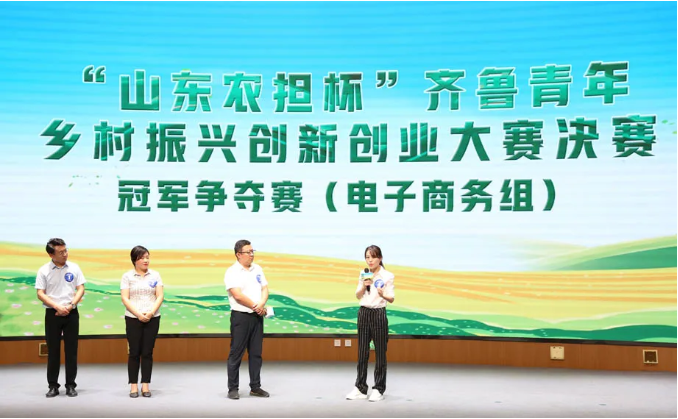 “山东农担杯”齐鲁青年
乡村振兴创新创业大赛决赛
冠军争夺赛（电子商务组）